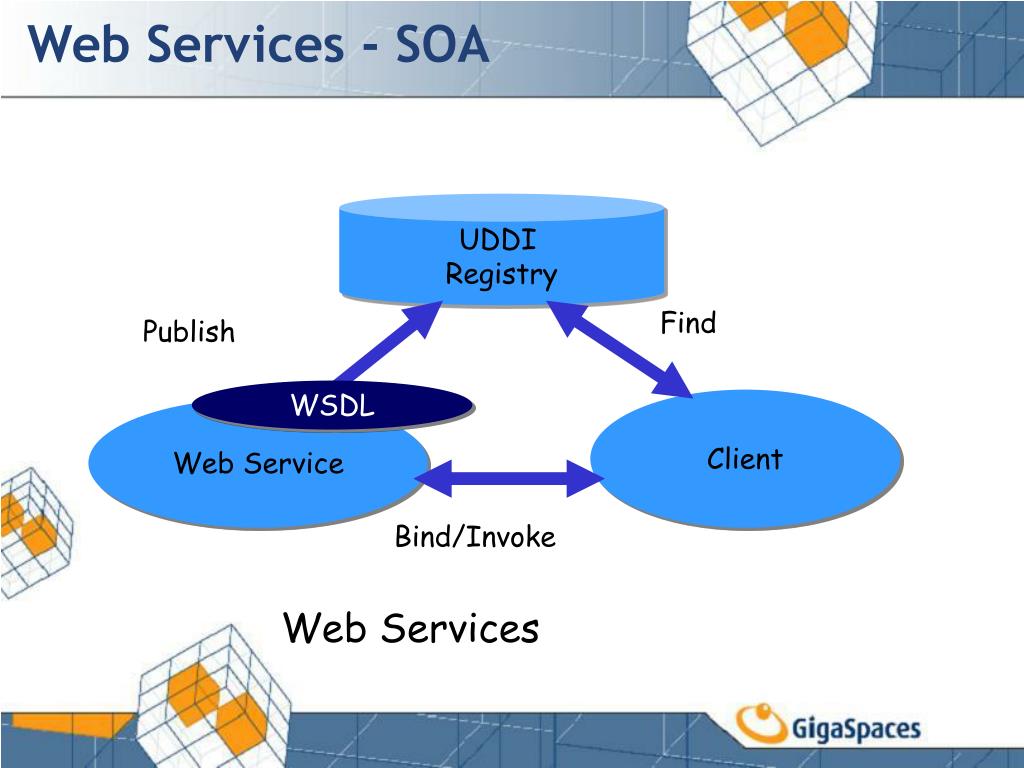 Web Services - SOA

UDDI Registry

Publish

Find

WSDL

Web Service

Client

Bind/Invoke

Web Services

GigaSpaces